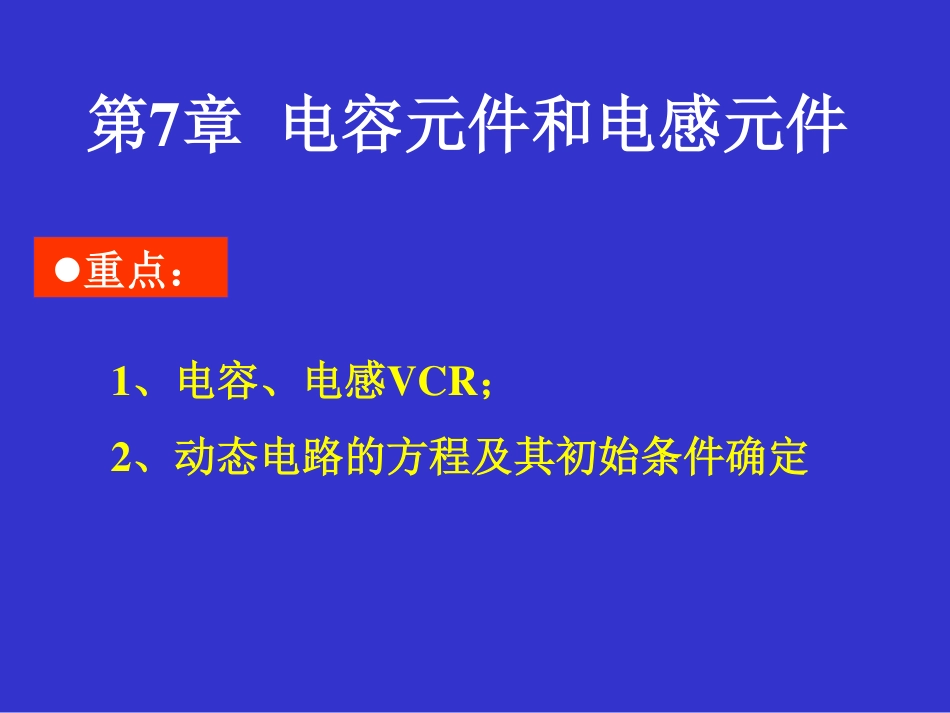 第7章 电容元件和电感元件

●重点：

1、电容、电感VCR；

2、动态电路的方程及其初始条件确定